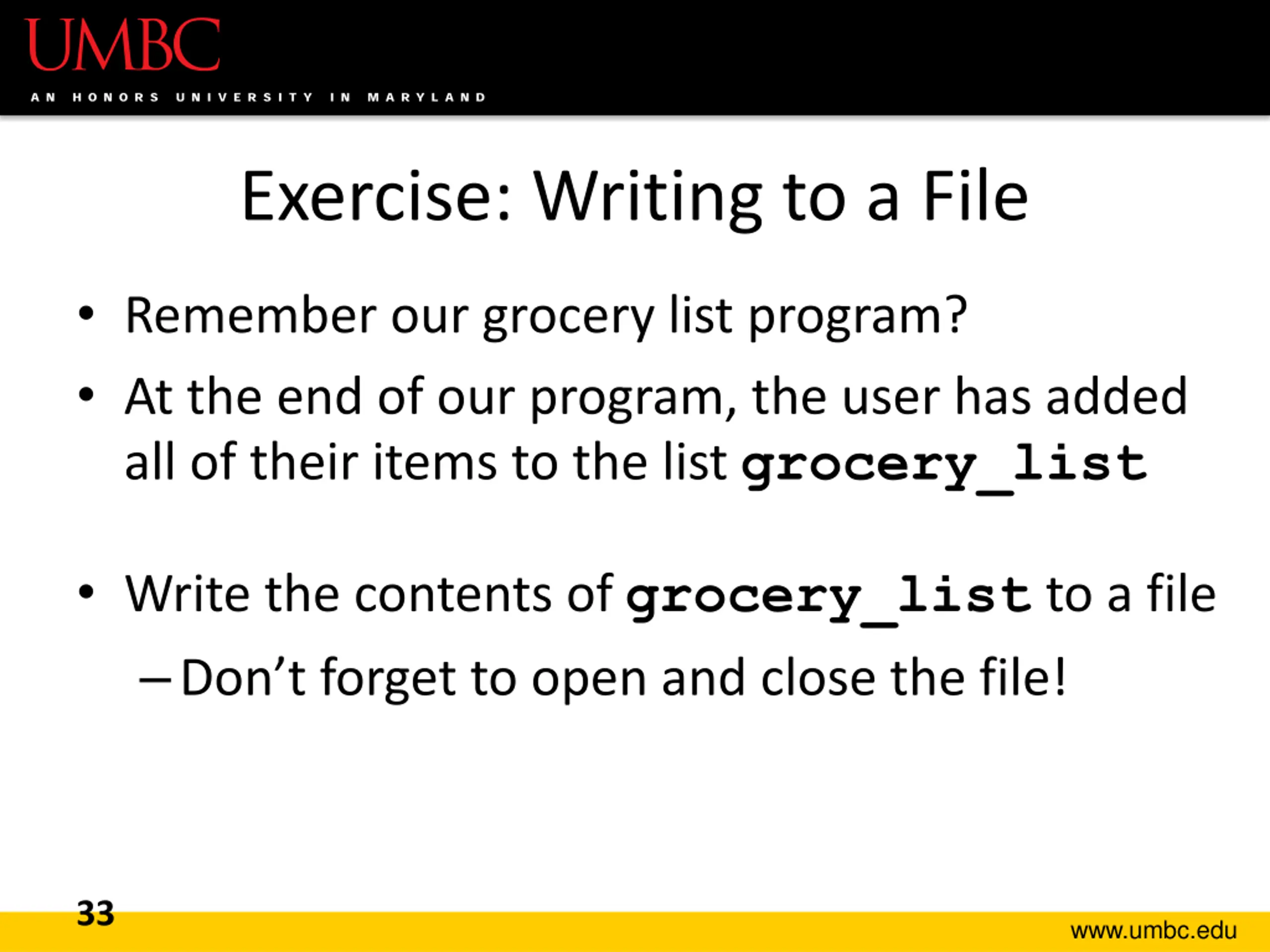 UMBC
AN HONORS UNIVERSITY IN MARYLAND

Exercise: Writing to a File

• Remember our grocery list program?
• At the end of our program, the user has added all of their items to the list grocery_list

• Write the contents of grocery_list to a file
– Don't forget to open and close the file!

33

www.umbc.edu